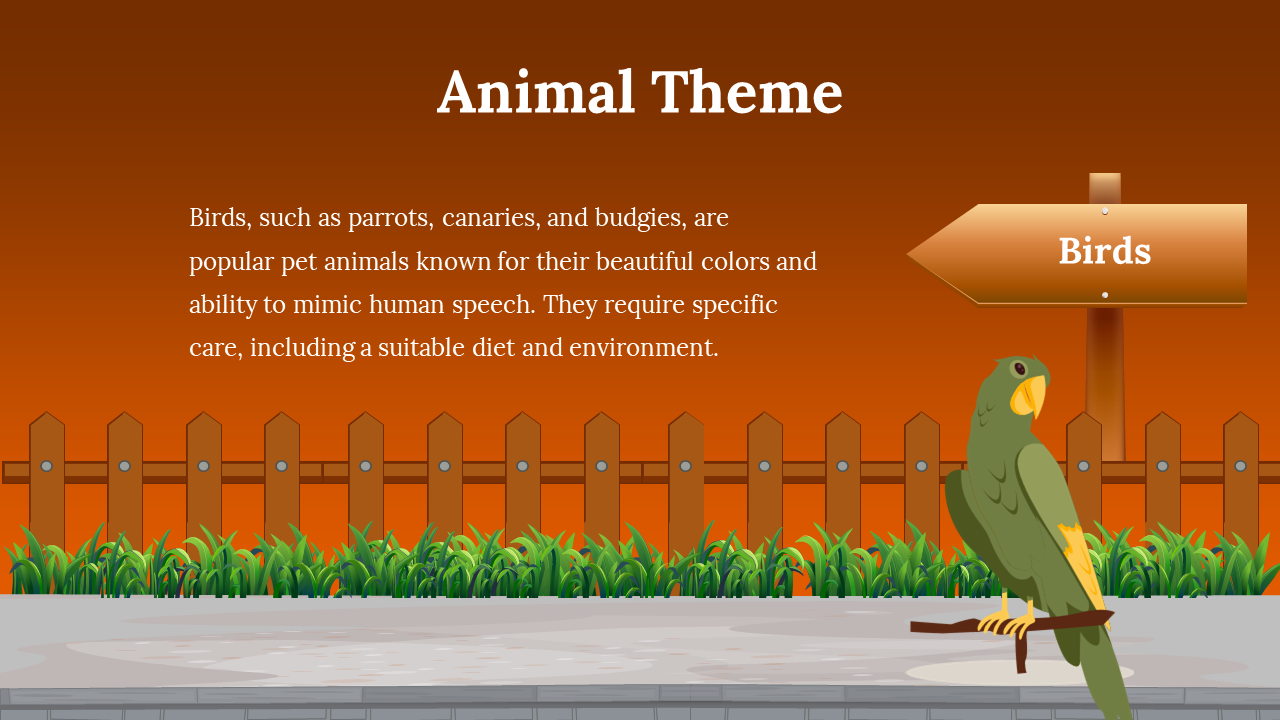 Animal Theme

Birds, such as parrots, canaries, and budgies, are popular pet animals known for their beautiful colors and ability to mimic human speech. They require specific care, including a suitable diet and environment.

Birds